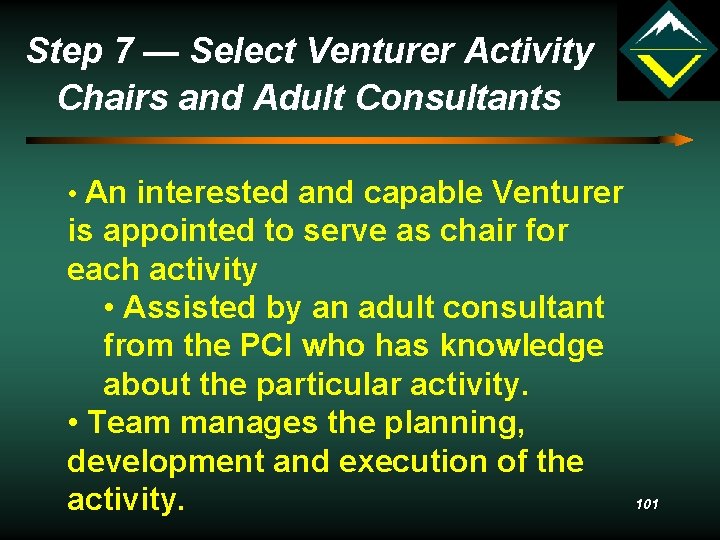 Step 7 — Select Venturer Activity Chairs and Adult Consultants

• An interested and capable Venturer is appointed to serve as chair for each activity

• Assisted by an adult consultant from the PCI who has knowledge about the particular activity.

• Team manages the planning, development and execution of the activity.

101